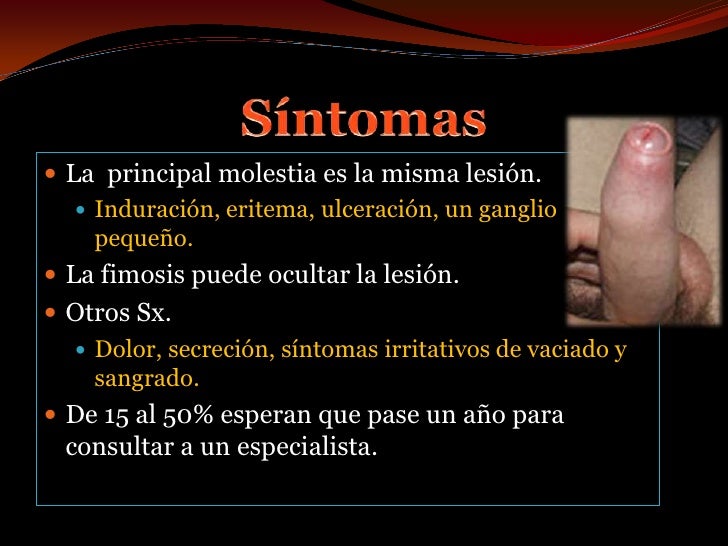 Síntomas

La principal molestia es la misma lesión.
Induración, eritema, ulceración, un ganglio pequeño.
La fimosis puede ocultar la lesión.
Otros Sx.
Dolor, secreción, síntomas irritativos de vaciado y sangrado.
De 15 al 50% esperan que pase un año para consultar a un especialista.